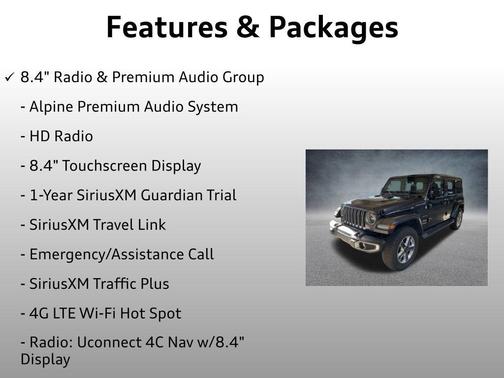 Features & Packages

✓ 8.4" Radio & Premium Audio Group

- Alpine Premium Audio System

- HD Radio

- 8.4" Touchscreen Display

- 1-Year SiriusXM Guardian Trial

- SiriusXM Travel Link

- Emergency/Assistance Call

- SiriusXM Traffic Plus

- 4G LTE Wi-Fi Hot Spot

- Radio: Uconnect 4C Nav w/8.4" Display